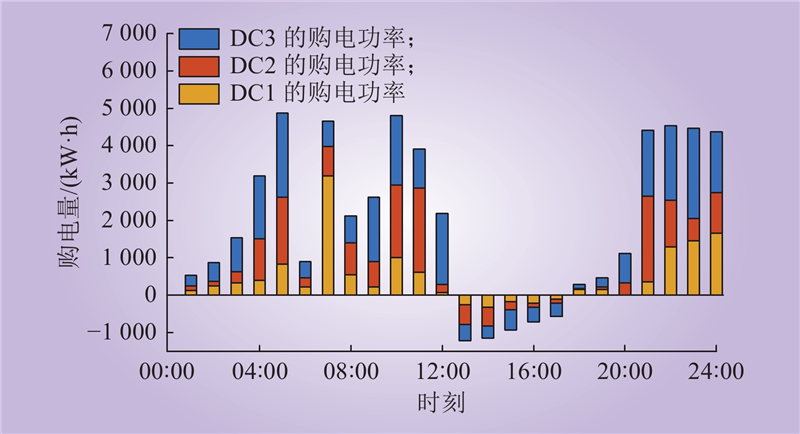 DC3 的购电功率；
DC2 的购电功率；
DC1 的购电功率

购电量/(kW·h)

7 000
6 000
5 000
4 000
3 000
2 000
1 000
0
−1 000

00:00
04:00
08:00
12:00
16:00
20:00
24:00

时刻